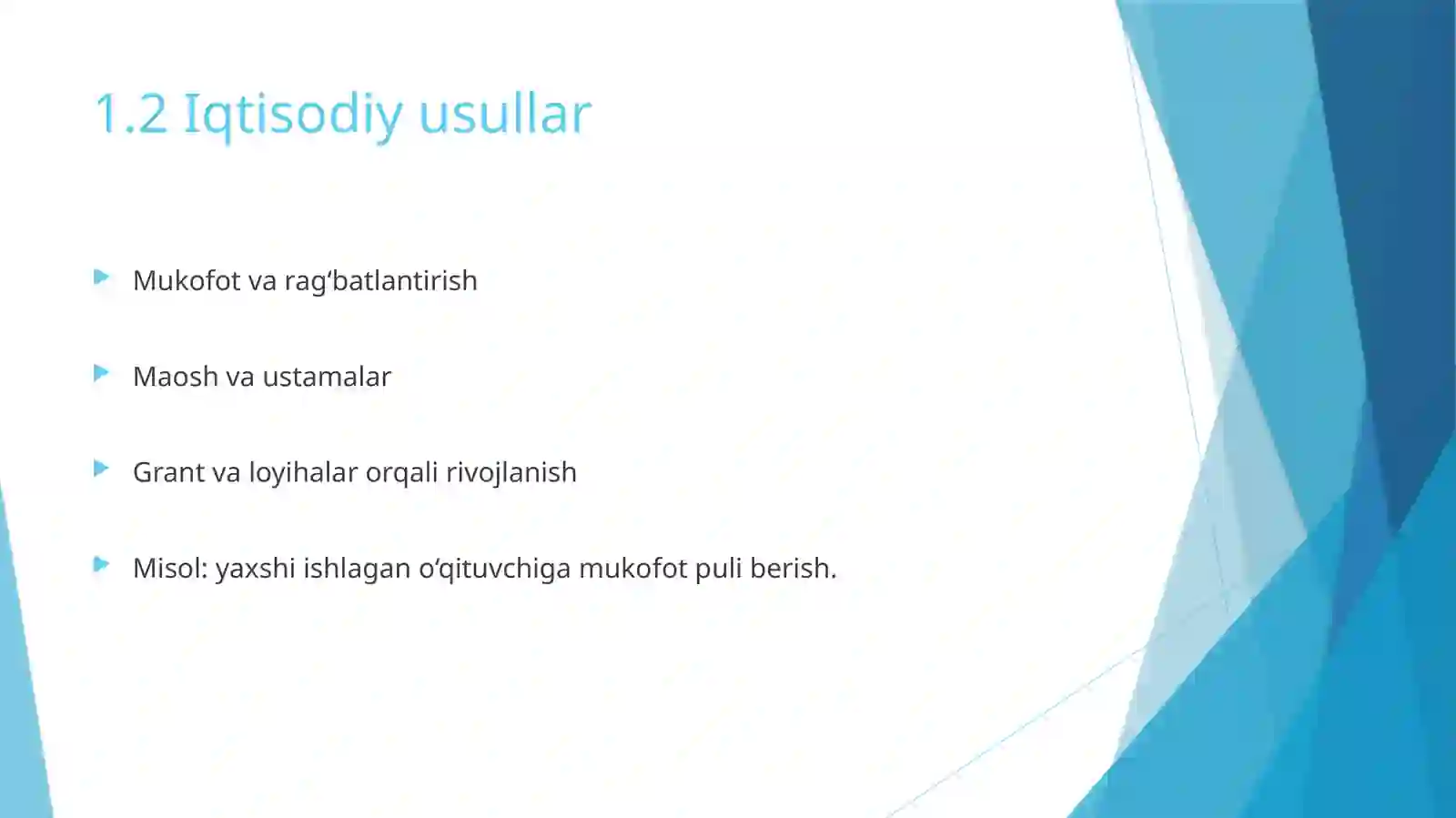 1.2 Iqtisodiy usullar

Mukofot va rag‘batlantirish

Maosh va ustamalar

Grant va loyihalar orqali rivojlanish

Misol: yaxshi ishlagan o‘qituvchiga mukofot puli berish.